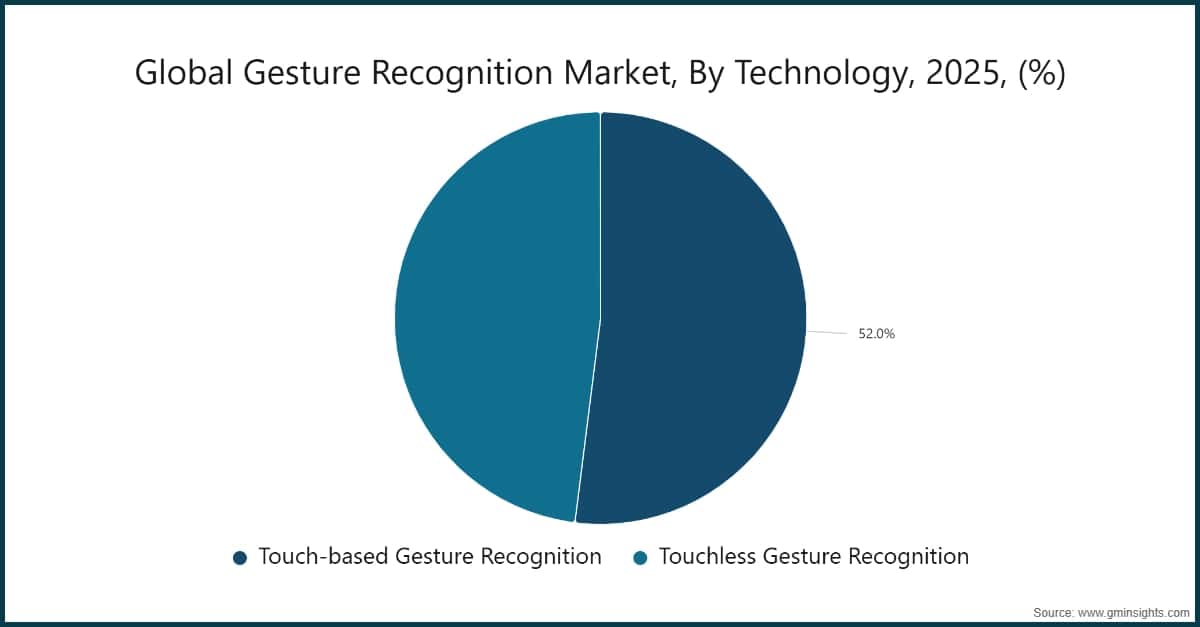 Global Gesture Recognition Market, By Technology, 2025, (%)

52.0%

Touch-based Gesture Recognition   Touchless Gesture Recognition

Source: www.gminsights.com